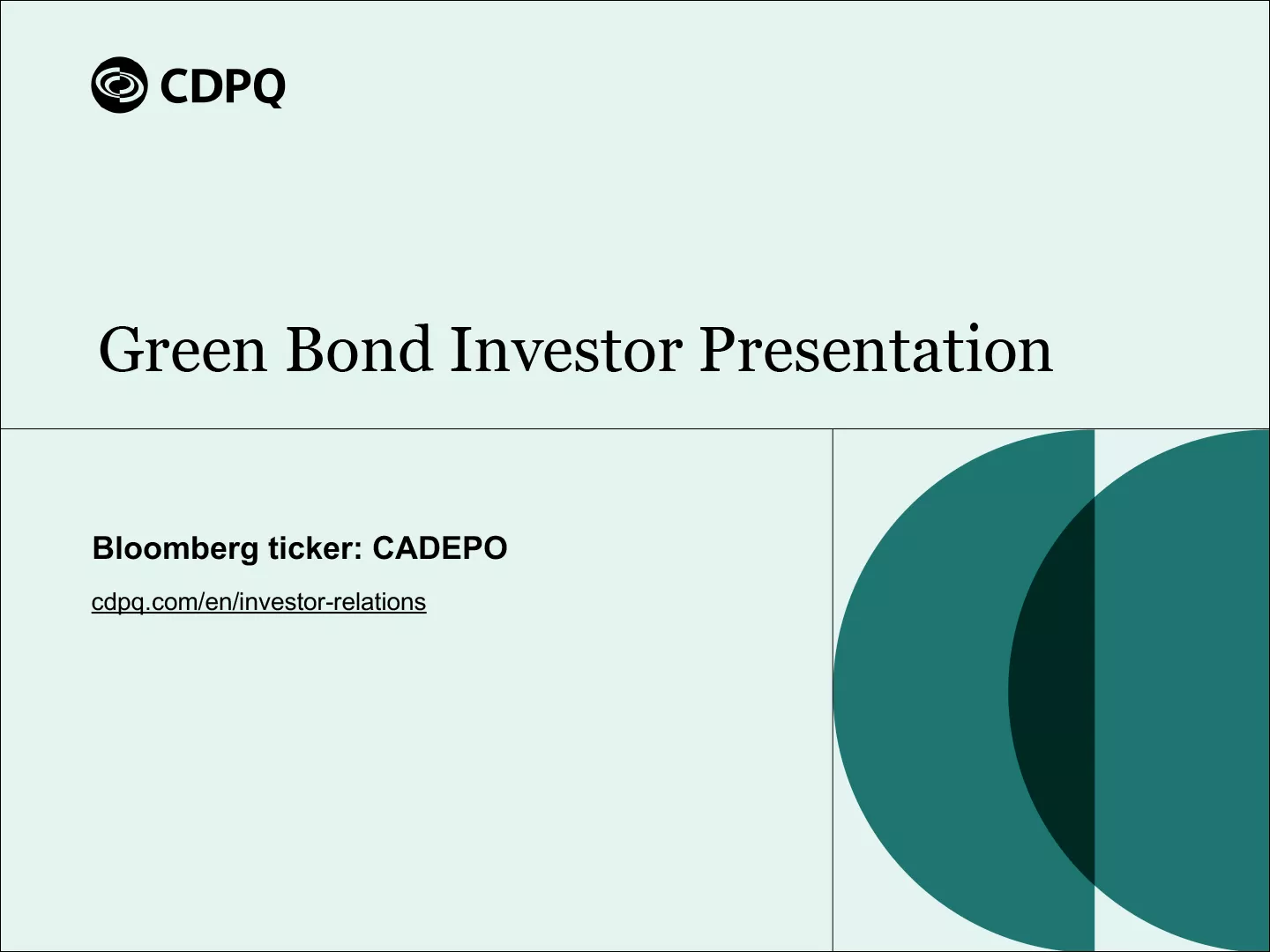 CDPQ

Green Bond Investor Presentation

Bloomberg ticker: CADEPO

cdpq.com/en/investor-relations